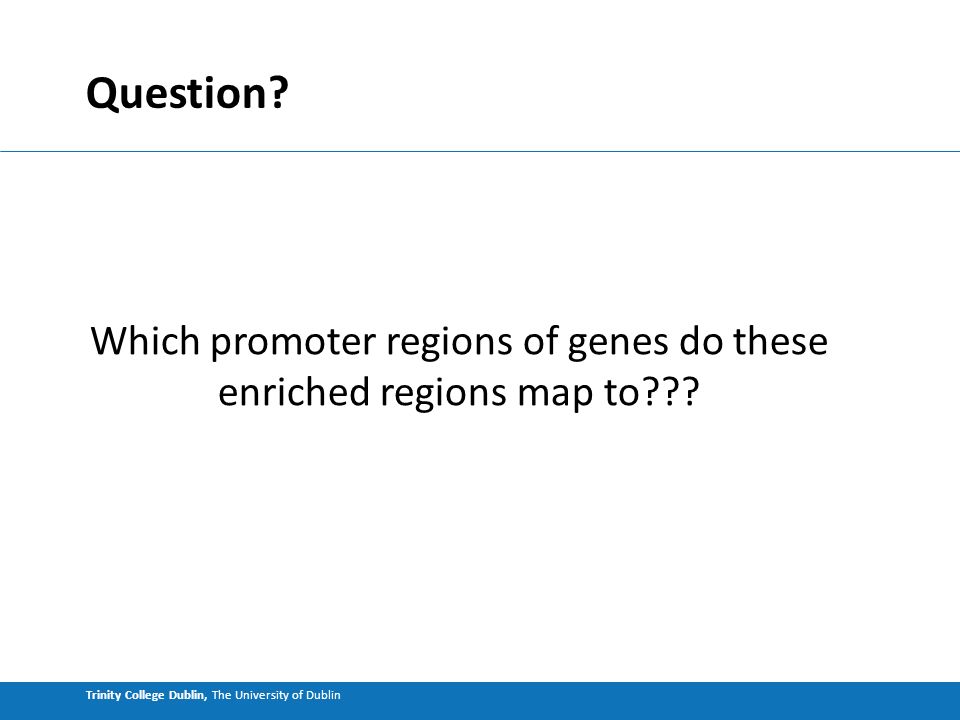 Question?

Which promoter regions of genes do these enriched regions map to???

Trinity College Dublin, The University of Dublin